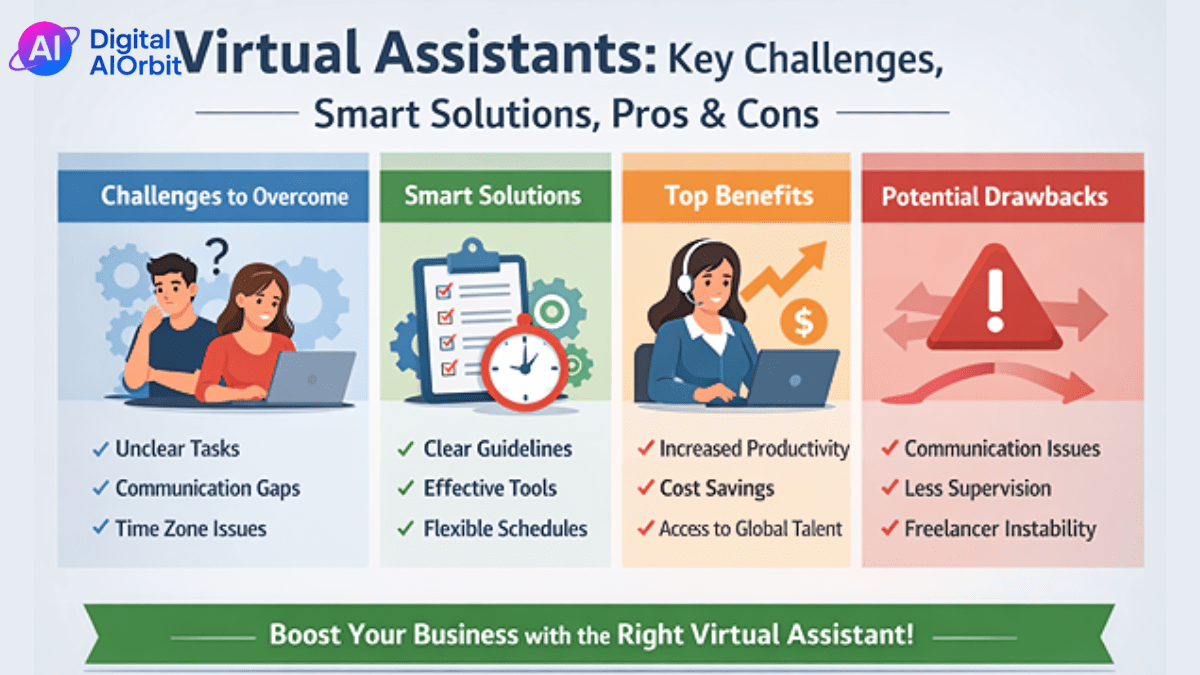 AI Digital AIOrbit

Virtual Assistants: Key Challenges, Smart Solutions, Pros & Cons

Challenges to Overcome

?

✓ Unclear Tasks
✓ Communication Gaps
✓ Time Zone Issues

Smart Solutions

✓ Clear Guidelines
✓ Effective Tools
✓ Flexible Schedules

Top Benefits

$

✓ Increased Productivity
✓ Cost Savings
✓ Access to Global Talent

Potential Drawbacks

!

✓ Communication Issues
✓ Less Supervision
✓ Freelancer Instability

Boost Your Business with the Right Virtual Assistant!